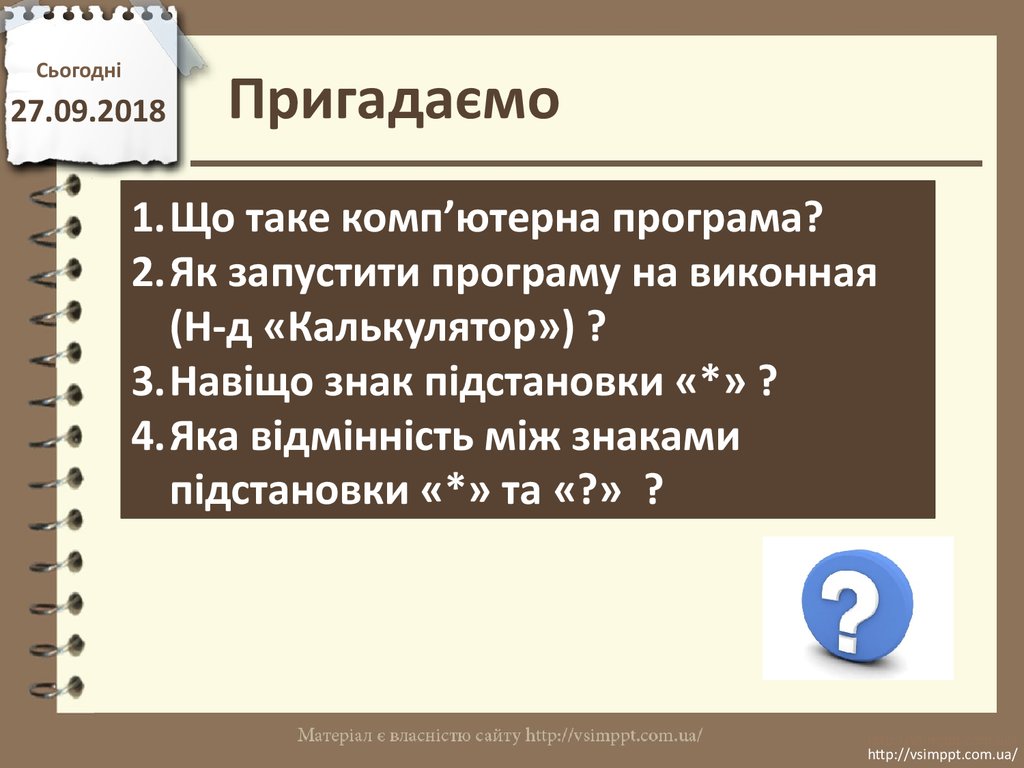 Сьогодні
27.09.2018

Пригадаємо

1. Що таке комп’ютерна програма?
2. Як запустити програму на виконная (Н-д «Калькулятор») ?
3. Навіщо знак підстановки «*» ?
4. Яка відмінність між знаками підстановки «*» та «?» ?

?

Матеріал є власністю сайту http://vsimppt.com.ua/

http://vsimppt.com.ua/